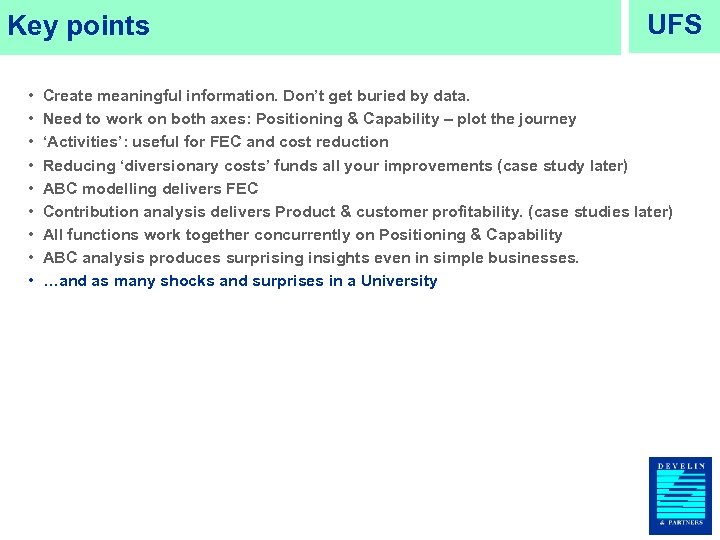 Key points

UFS

• Create meaningful information. Don't get buried by data.
• Need to work on both axes: Positioning & Capability – plot the journey
• 'Activities': useful for FEC and cost reduction
• Reducing 'diversionary costs' funds all your improvements (case study later)
• ABC modelling delivers FEC
• Contribution analysis delivers Product & customer profitability. (case studies later)
• All functions work together concurrently on Positioning & Capability
• ABC analysis produces surprising insights even in simple businesses.
• …and as many shocks and surprises in a University

DEVELIN
& PARTNERS